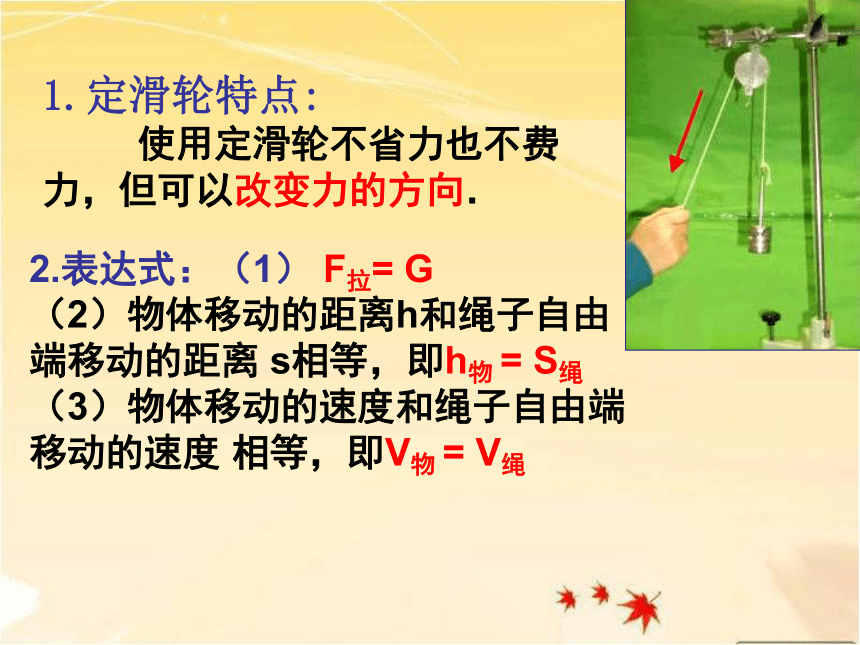 1. 定滑轮特点:

使用定滑轮不省力也不费力，但可以改变力的方向.

2.表达式：（1） $F_{拉}= G$
（2）物体移动的距离h和绳子自由端移动的距离 s相等，即$h_{物} = S_{绳}$
（3）物体移动的速度和绳子自由端移动的速度 相等，即$V_{物} = V_{绳}$